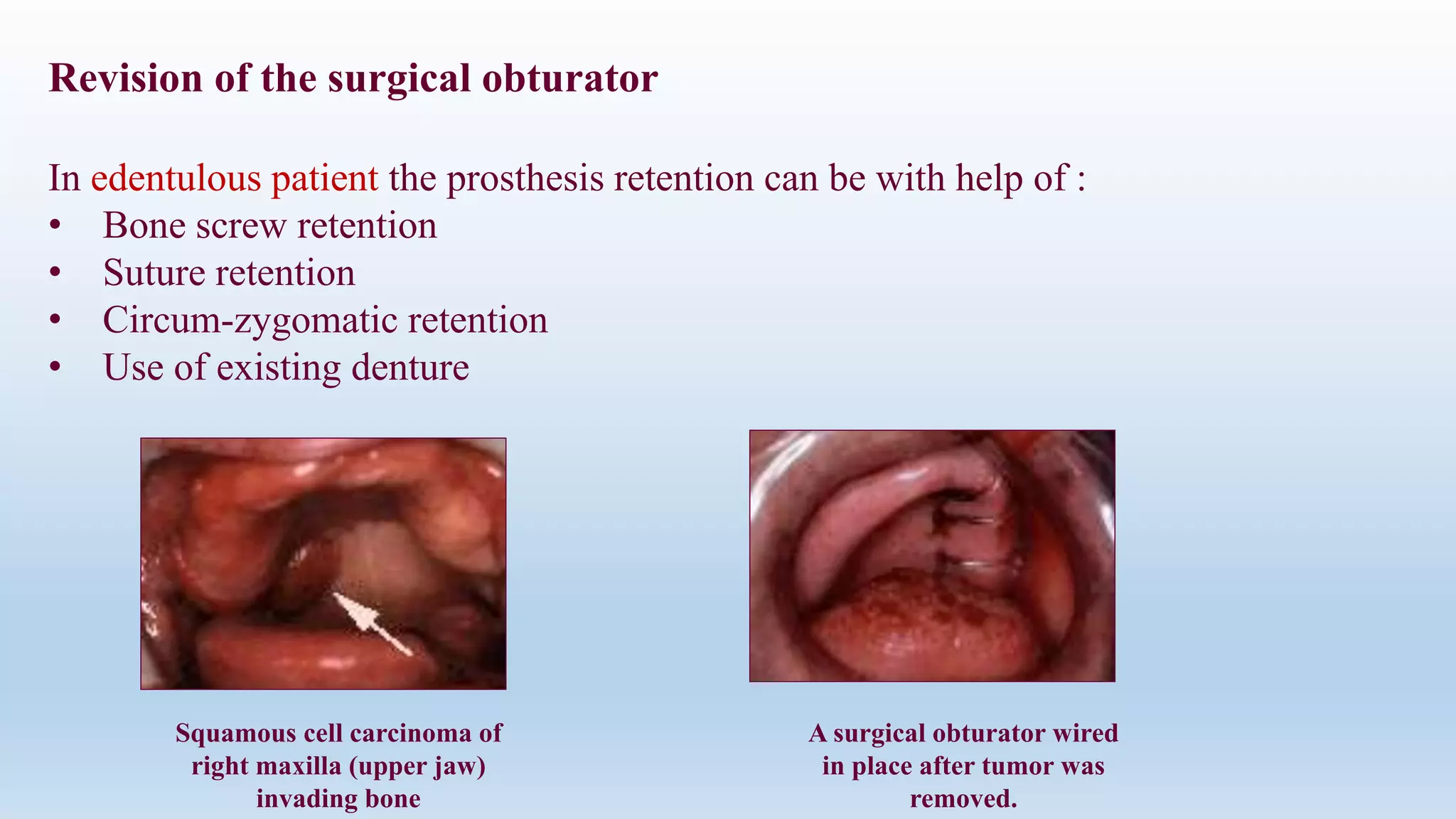 Revision of the surgical obturator

In edentulous patient the prosthesis retention can be with help of :
• Bone screw retention
• Suture retention
• Circum-zygomatic retention
• Use of existing denture

Squamous cell carcinoma of right maxilla (upper jaw) invading bone

A surgical obturator wired in place after tumor was removed.